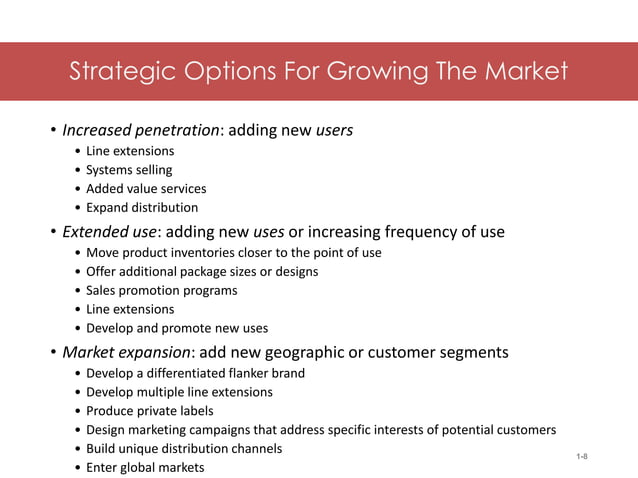 Strategic Options For Growing The Market

• Increased penetration: adding new users
  • Line extensions
  • Systems selling
  • Added value services
  • Expand distribution
• Extended use: adding new uses or increasing frequency of use
  • Move product inventories closer to the point of use
  • Offer additional package sizes or designs
  • Sales promotion programs
  • Line extensions
  • Develop and promote new uses
• Market expansion: add new geographic or customer segments
  • Develop a differentiated flanker brand
  • Develop multiple line extensions
  • Produce private labels
  • Design marketing campaigns that address specific interests of potential customers
  • Build unique distribution channels
  • Enter global markets

1-8